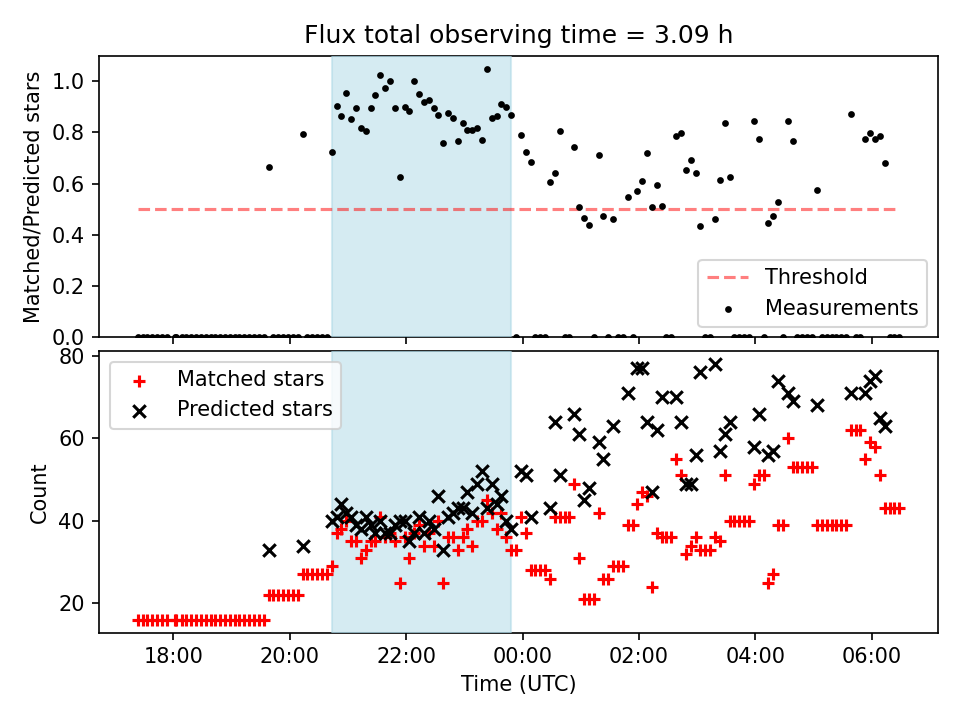 Flux total observing time = 3.09 h

Matched/Predicted stars

1.0
0.8
0.6
0.4
0.2
0.0

Threshold
Measurements

Count

80
60
40
20

Matched stars
Predicted stars

18:00
20:00
22:00
00:00
02:00
04:00
06:00

Time (UTC)